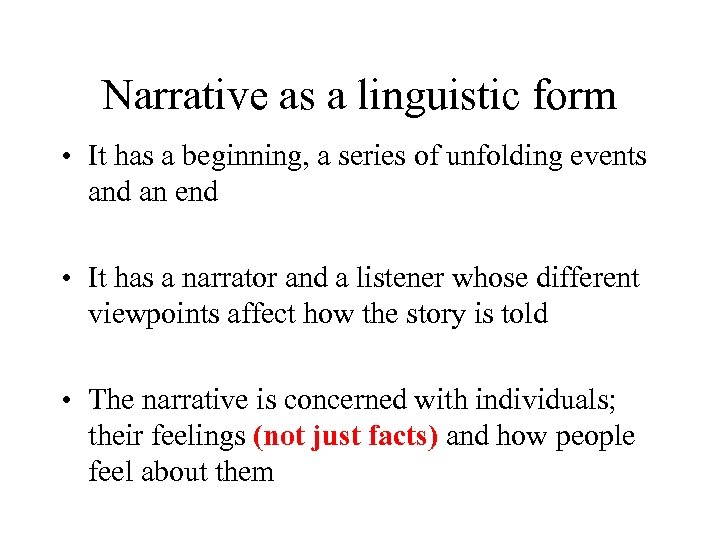 Narrative as a linguistic form

• It has a beginning, a series of unfolding events and an end

• It has a narrator and a listener whose different viewpoints affect how the story is told

• The narrative is concerned with individuals; their feelings (not just facts) and how people feel about them